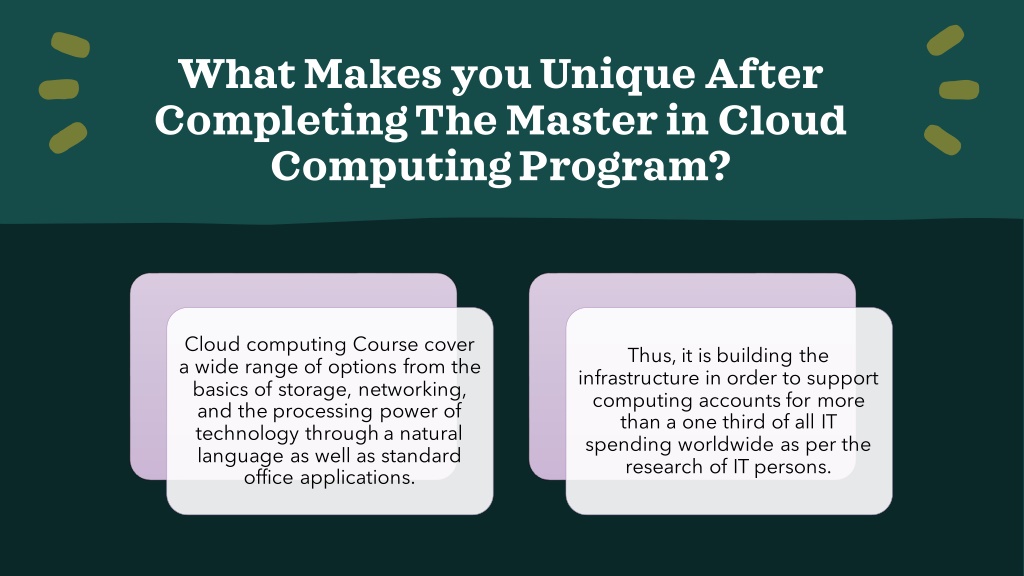 What Makes you Unique After Completing The Master in Cloud Computing Program?

Cloud computing Course cover a wide range of options from the basics of storage, networking, and the processing power of technology through a natural language as well as standard office applications.

Thus, it is building the infrastructure in order to support computing accounts for more than a one third of all IT spending worldwide as per the research of IT persons.